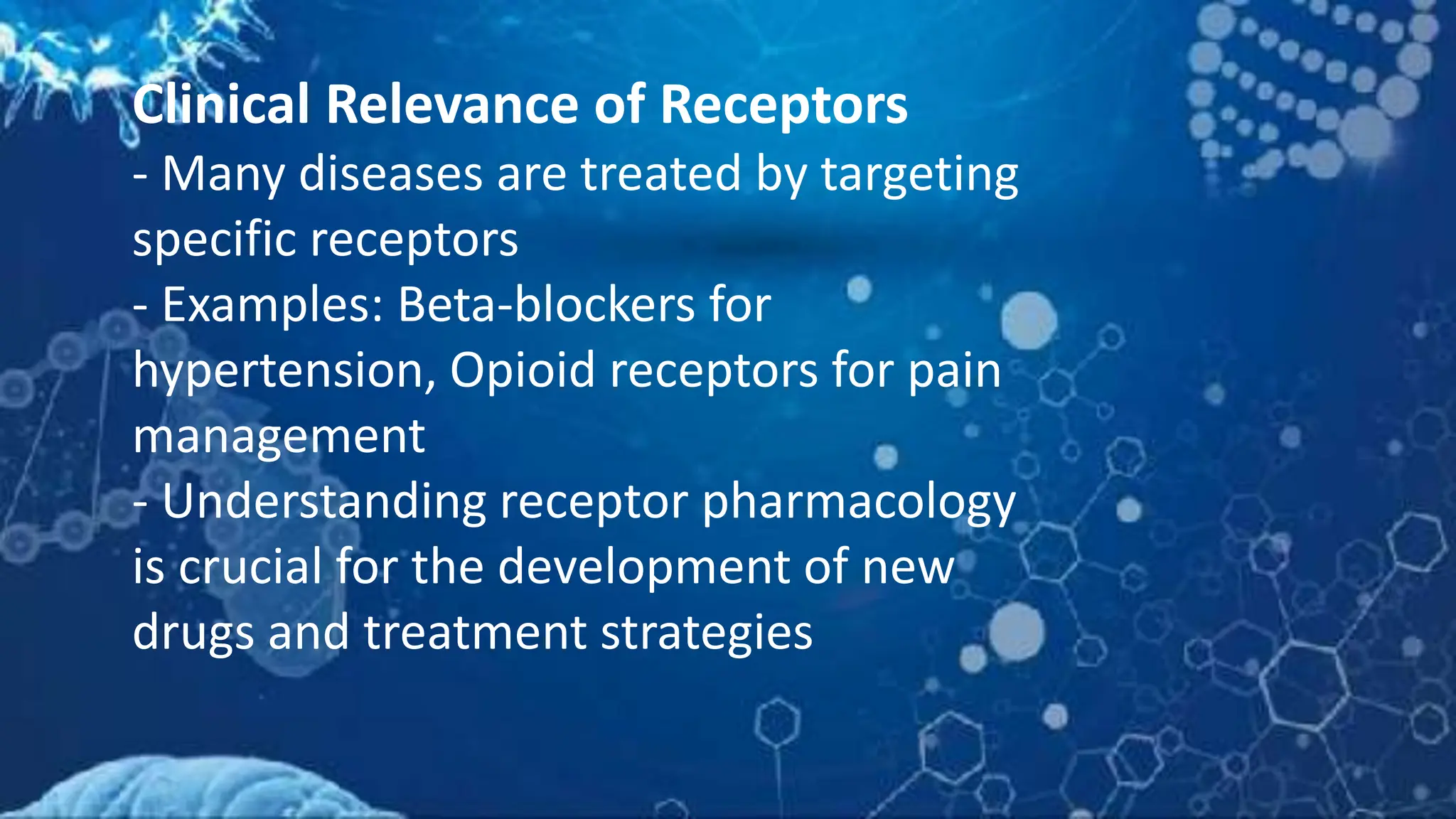 Clinical Relevance of Receptors
- Many diseases are treated by targeting specific receptors
- Examples: Beta-blockers for hypertension, Opioid receptors for pain management
- Understanding receptor pharmacology is crucial for the development of new drugs and treatment strategies